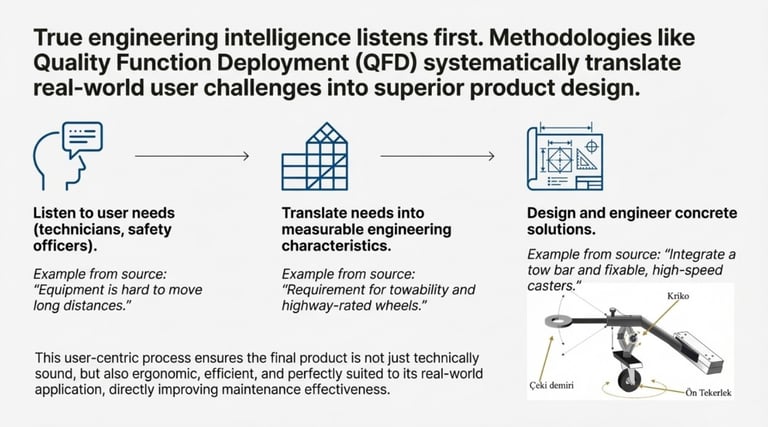 True engineering intelligence listens first. Methodologies like Quality Function Deployment (QFD) systematically translate real-world user challenges into superior product design.

Listen to user needs (technicians, safety officers).

Example from source: "Equipment is hard to move long distances."

Translate needs into measurable engineering characteristics.

Example from source: "Requirement for towability and highway-rated wheels."

Design and engineer concrete solutions.

Example from source: "Integrate a tow bar and fixable, high-speed casters."

Kriko

Çeki demiri

Ön Tekerlek

This user-centric process ensures the final product is not just technically sound, but also ergonomic, efficient, and perfectly suited to its real-world application, directly improving maintenance effectiveness.